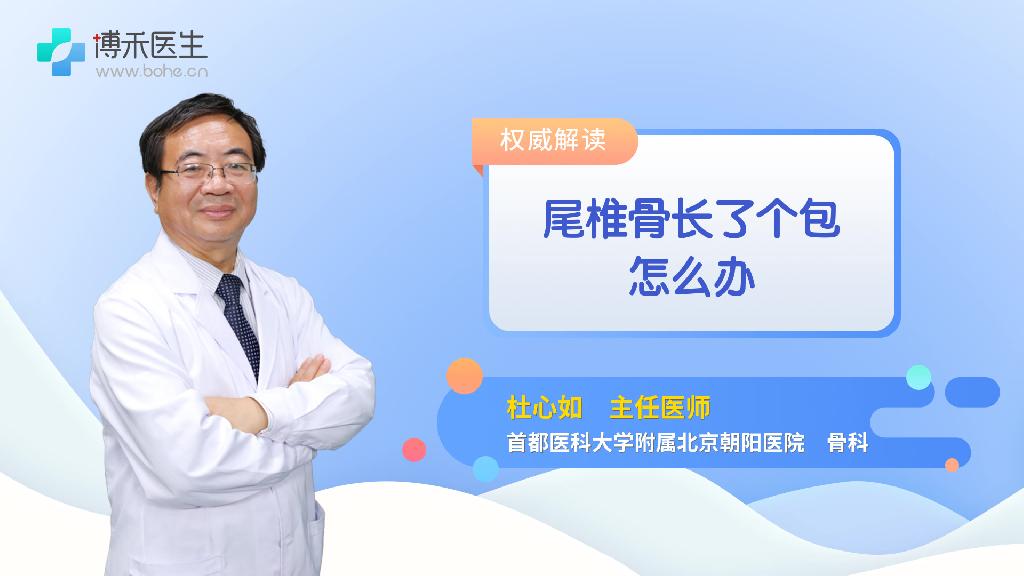 博禾医生
www.bohe.cn

权威解读

尾椎骨长了个包
怎么办

杜心如 主任医师
首都医科大学附属北京朝阳医院 骨科